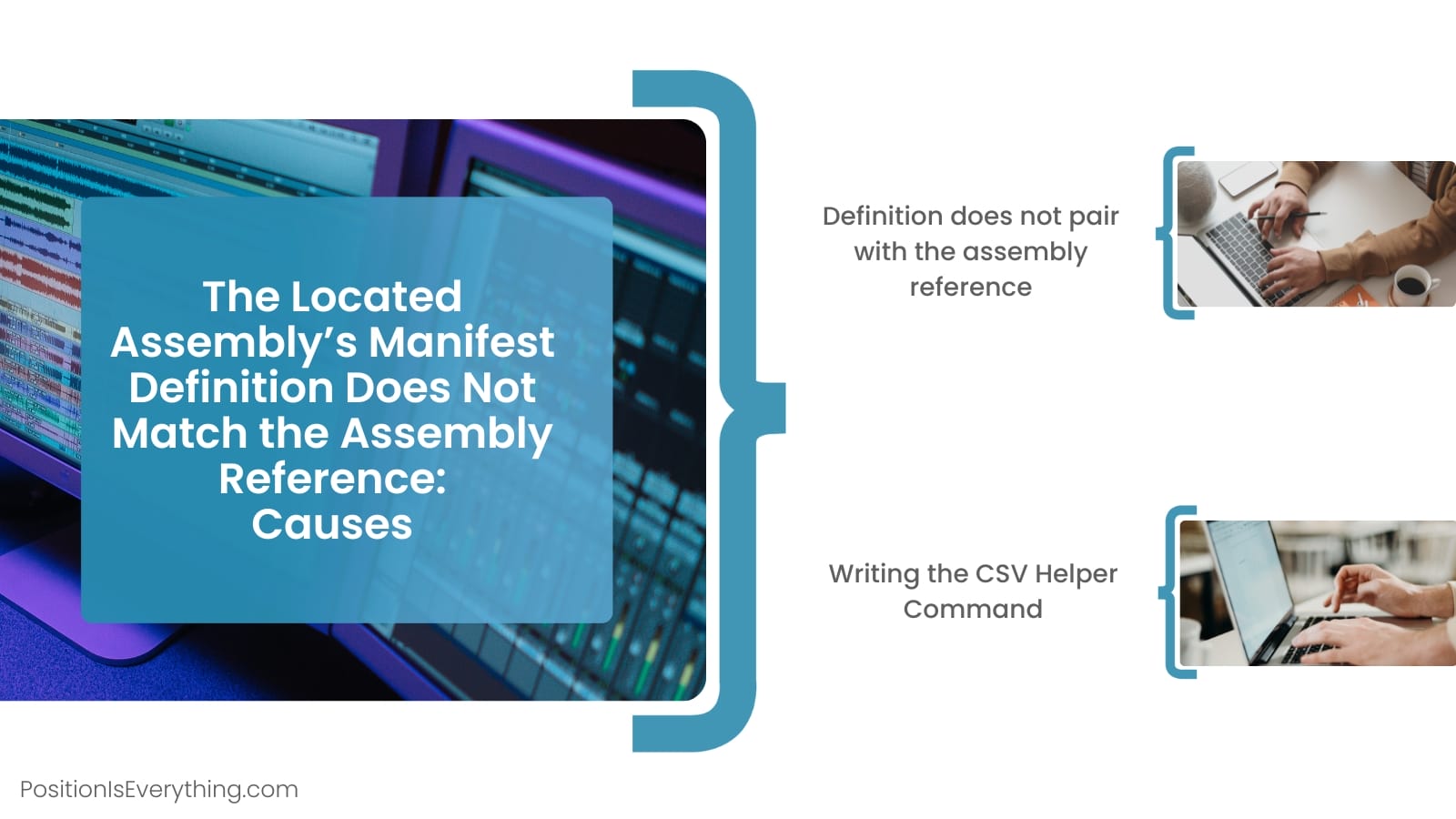 The Located Assembly’s Manifest Definition Does Not Match the Assembly Reference:
Causes

Definition does not pair with the assembly reference

Writing the CSV Helper Command

PositionIsEverything.com